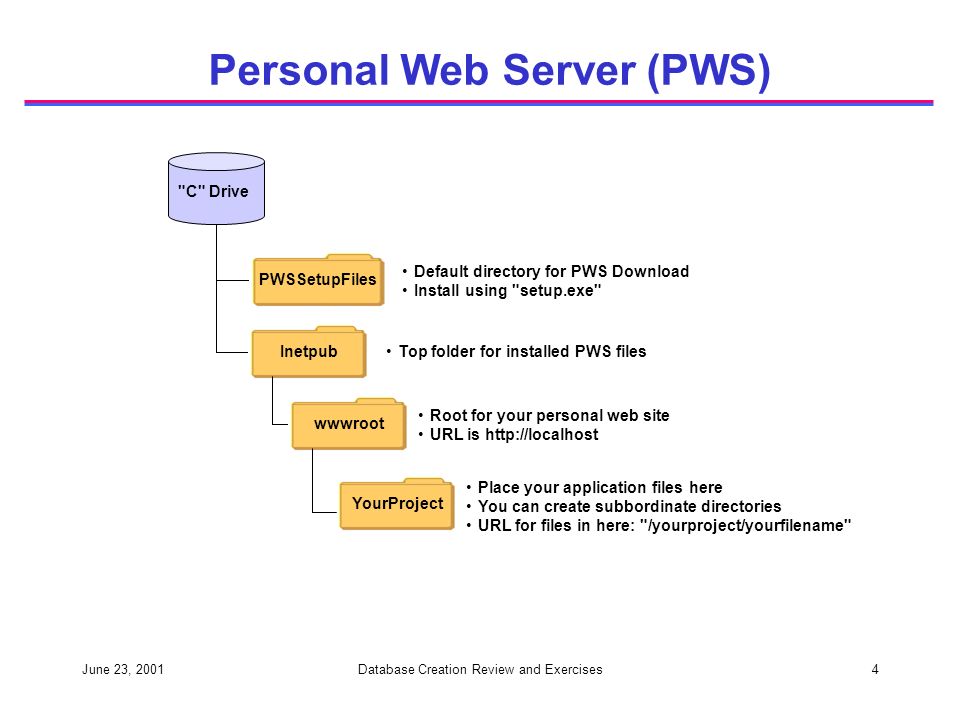 Personal Web Server (PWS)

"C" Drive

PWSSetupFiles

• Default directory for PWS Download
• Install using "setup.exe"

Inetpub

• Top folder for installed PWS files

wwwroot

• Root for your personal web site
• URL is http://localhost

YourProject

• Place your application files here
• You can create subbordinate directories
• URL for files in here: "/yourproject/yourfilename"

June 23, 2001

Database Creation Review and Exercises

4